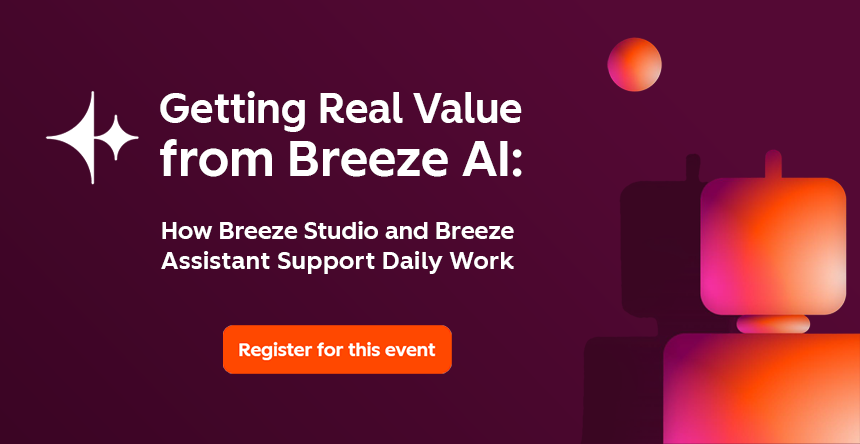 Getting Real Value from Breeze AI:

How Breeze Studio and Breeze Assistant Support Daily Work

Register for this event